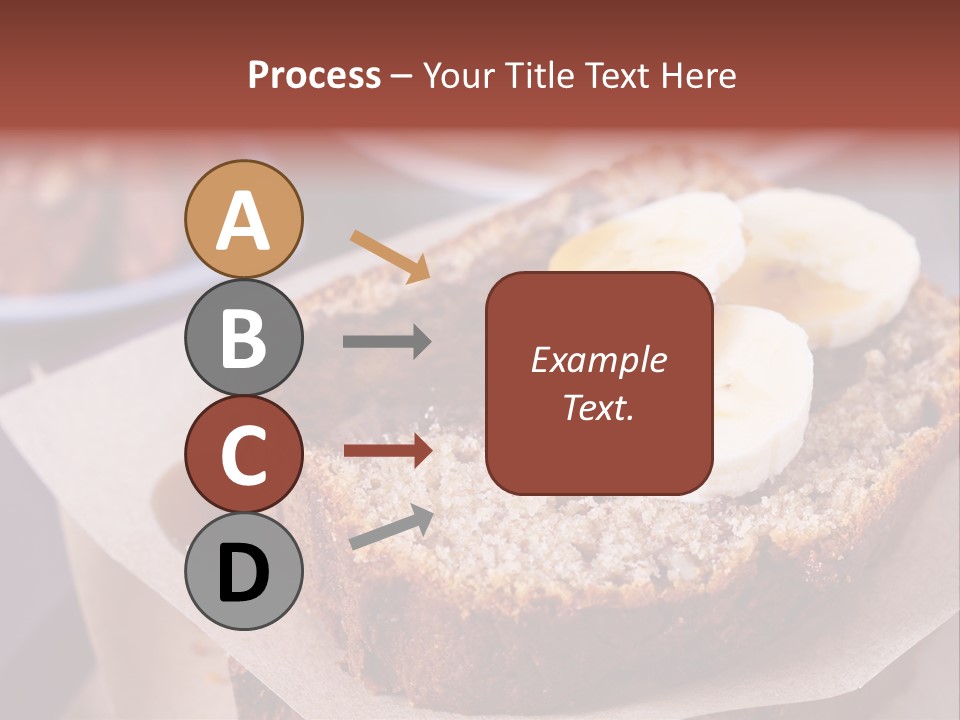 Process – Your Title Text Here

A

B

C

D

Example Text.